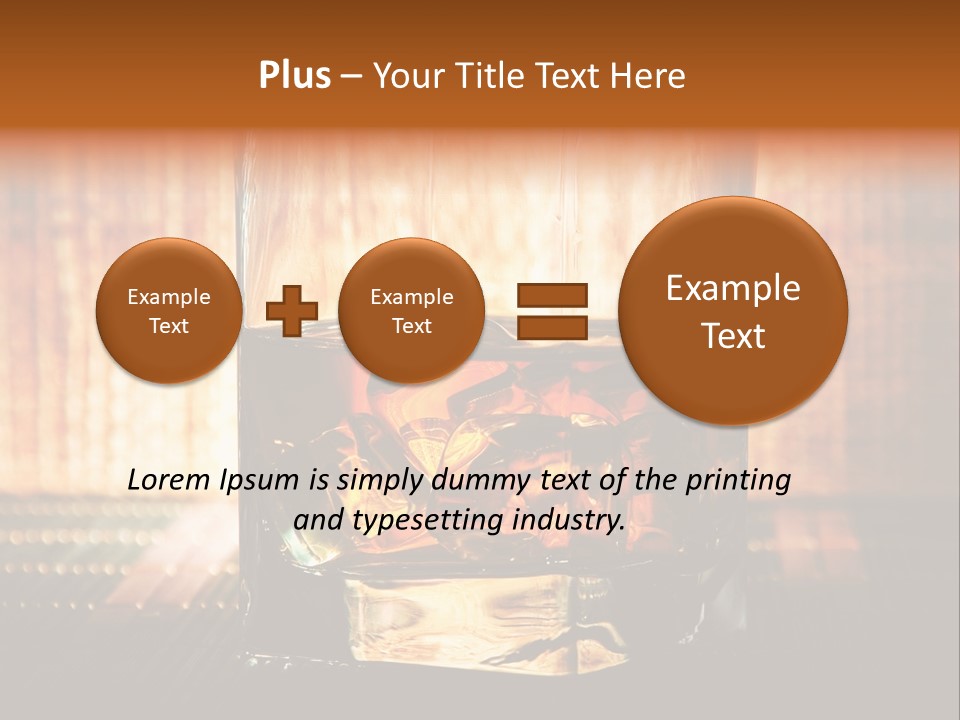 Plus – Your Title Text Here

Example Text

Example Text

Example Text

Lorem Ipsum is simply dummy text of the printing and typesetting industry.